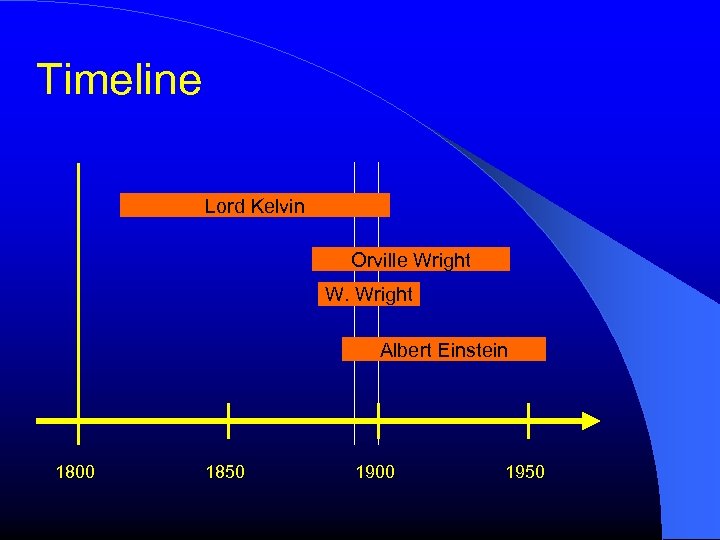 Timeline

Lord Kelvin

Orville Wright

W. Wright

Albert Einstein

1800

1850

1900

1950